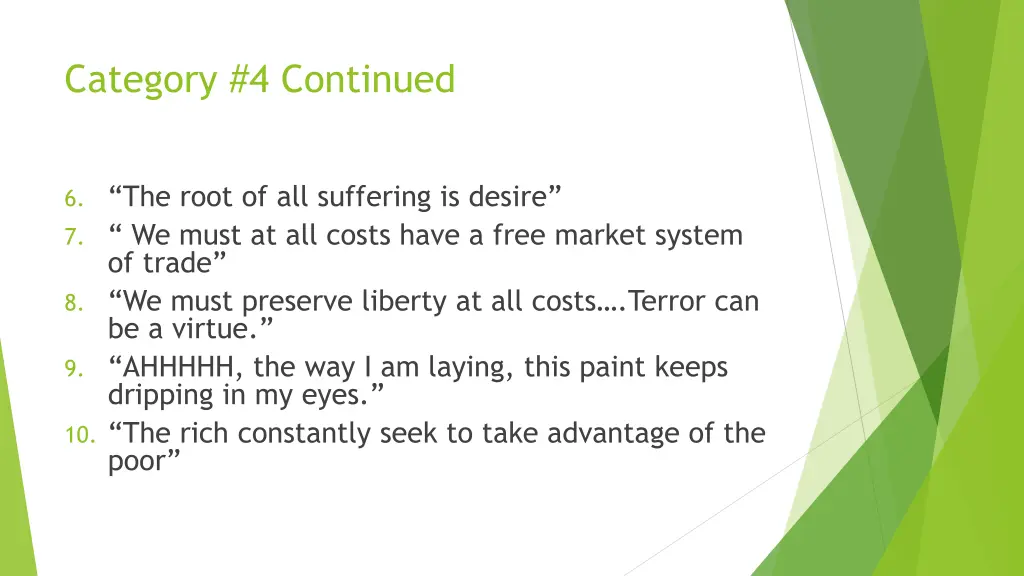 Category #4 Continued

6. “The root of all suffering is desire”
7. “ We must at all costs have a free market system of trade”
8. “We must preserve liberty at all costs….Terror can be a virtue.”
9. “AHHHHH, the way I am laying, this paint keeps dripping in my eyes.”
10. “The rich constantly seek to take advantage of the poor”